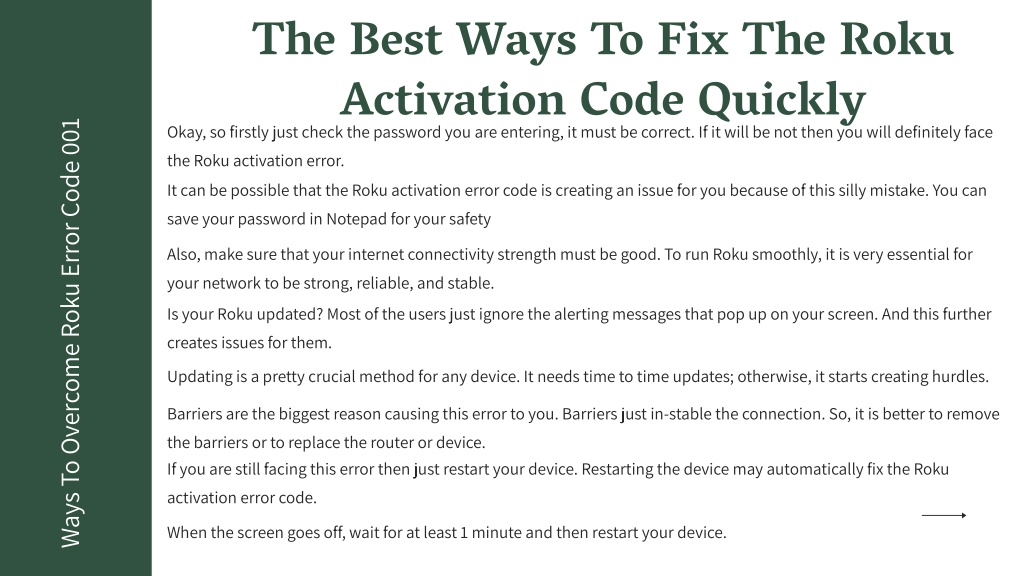 Ways To Overcome Roku Error Code 001

The Best Ways To Fix The Roku Activation Code Quickly

Okay, so firstly just check the password you are entering, it must be correct. If it will be not then you will definitely face the Roku activation error.

It can be possible that the Roku activation error code is creating an issue for you because of this silly mistake. You can save your password in Notepad for your safety

Also, make sure that your internet connectivity strength must be good. To run Roku smoothly, it is very essential for your network to be strong, reliable, and stable.

Is your Roku updated? Most of the users just ignore the alerting messages that pop up on your screen. And this further creates issues for them.

Updating is a pretty crucial method for any device. It needs time to time updates; otherwise, it starts creating hurdles.

Barriers are the biggest reason causing this error to you. Barriers just in-stable the connection. So, it is better to remove the barriers or to replace the router or device.

If you are still facing this error then just restart your device. Restarting the device may automatically fix the Roku activation error code.

When the screen goes off, wait for at least 1 minute and then restart your device.